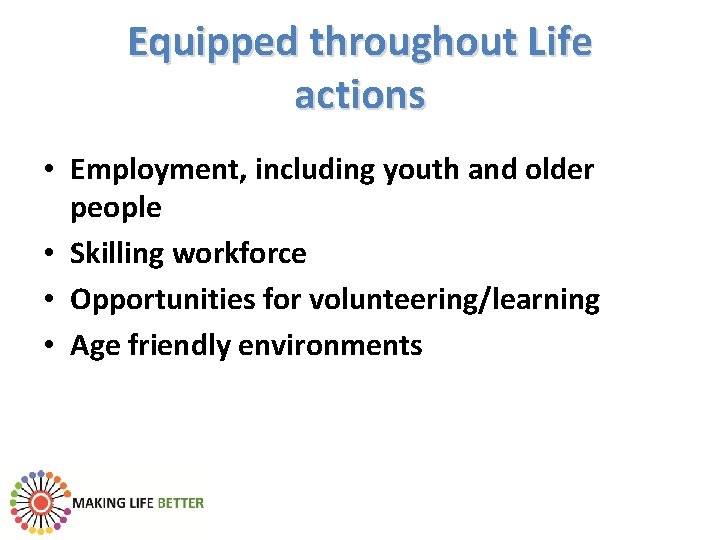 Equipped throughout Life actions

• Employment, including youth and older people
• Skilling workforce
• Opportunities for volunteering/learning
• Age friendly environments

MAKING LIFE BETTER